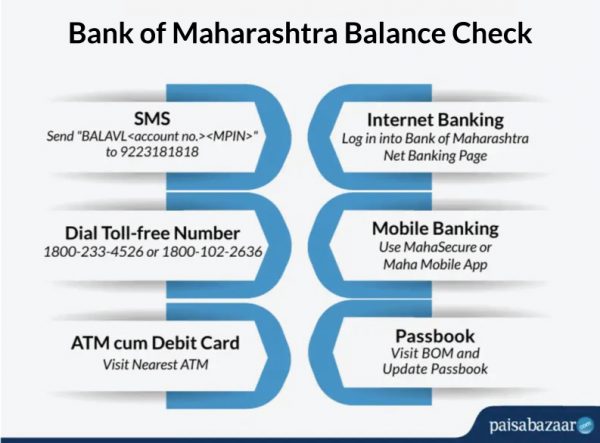 Bank of Maharashtra Balance Check

SMS
Send "BALAVL<account no.><MPIN>" to 9223181818

Dial Toll-free Number
1800-233-4526 or 1800-102-2636

ATM cum Debit Card
Visit Nearest ATM

Internet Banking
Log in into Bank of Maharashtra Net Banking Page

Mobile Banking
Use MahaSecure or Maha Mobile App

Passbook
Visit BOM and Update Passbook

paisabazaar.com